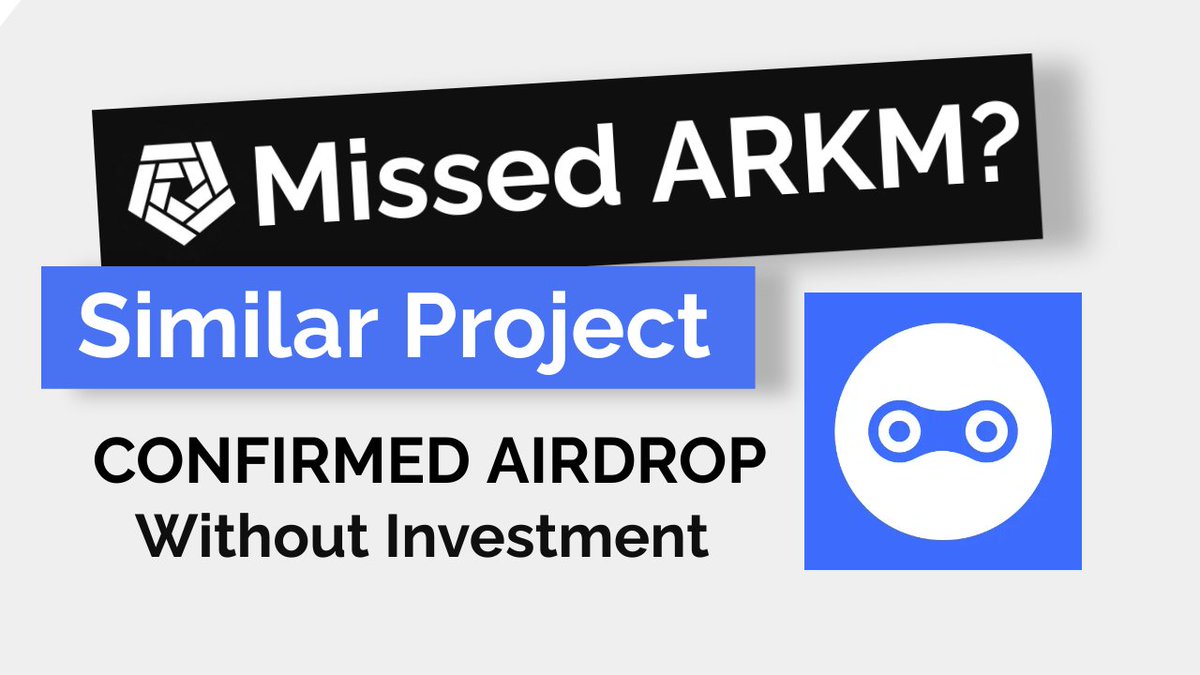 Missed ARKM?

Similar Project

CONFIRMED AIRDROP
Without Investment